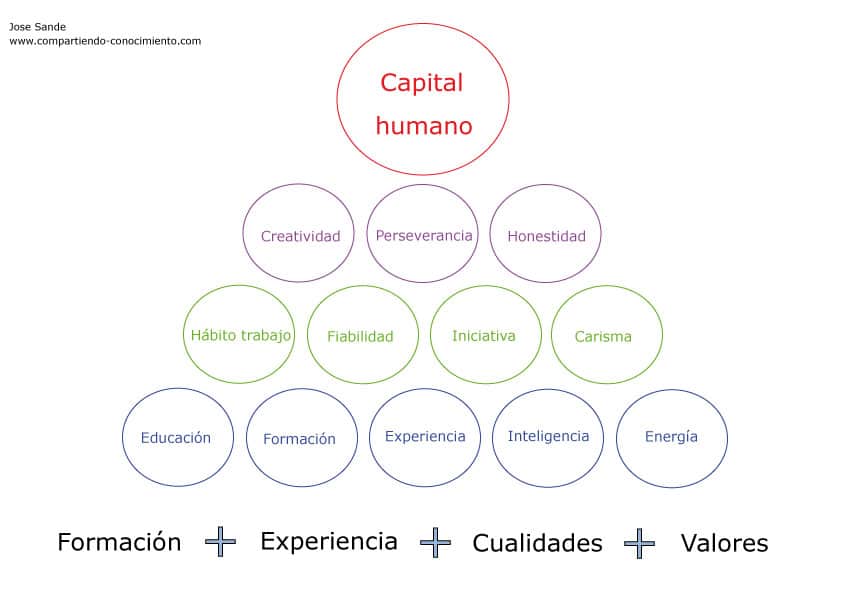 Jose Sande
www.compartiendo-conocimiento.com

Capital humano

Creatividad Perseverancia Honestidad

Hábito trabajo Fiabilidad Iniciativa Carisma

Educación Formación Experiencia Inteligencia Energía

Formación + Experiencia + Cualidades + Valores